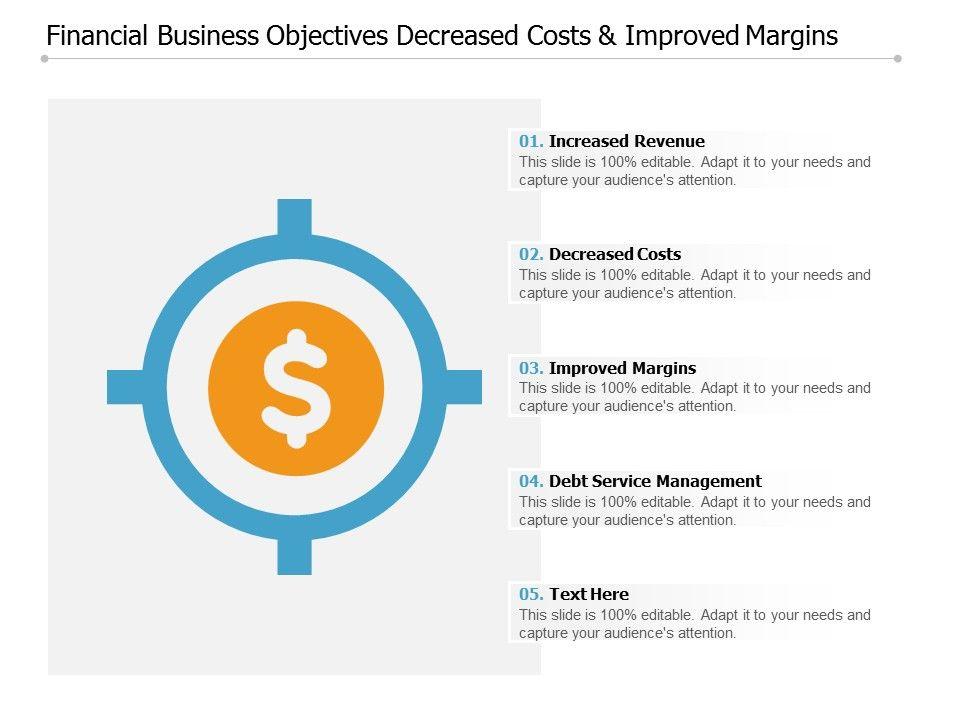 Financial Business Objectives Decreased Costs & Improved Margins

$

01. Increased Revenue
This slide is 100% editable. Adapt it to your needs and capture your audience's attention.

02. Decreased Costs
This slide is 100% editable. Adapt it to your needs and capture your audience's attention.

03. Improved Margins
This slide is 100% editable. Adapt it to your needs and capture your audience's attention.

04. Debt Service Management
This slide is 100% editable. Adapt it to your needs and capture your audience's attention.

05. Text Here
This slide is 100% editable. Adapt it to your needs and capture your audience's attention.